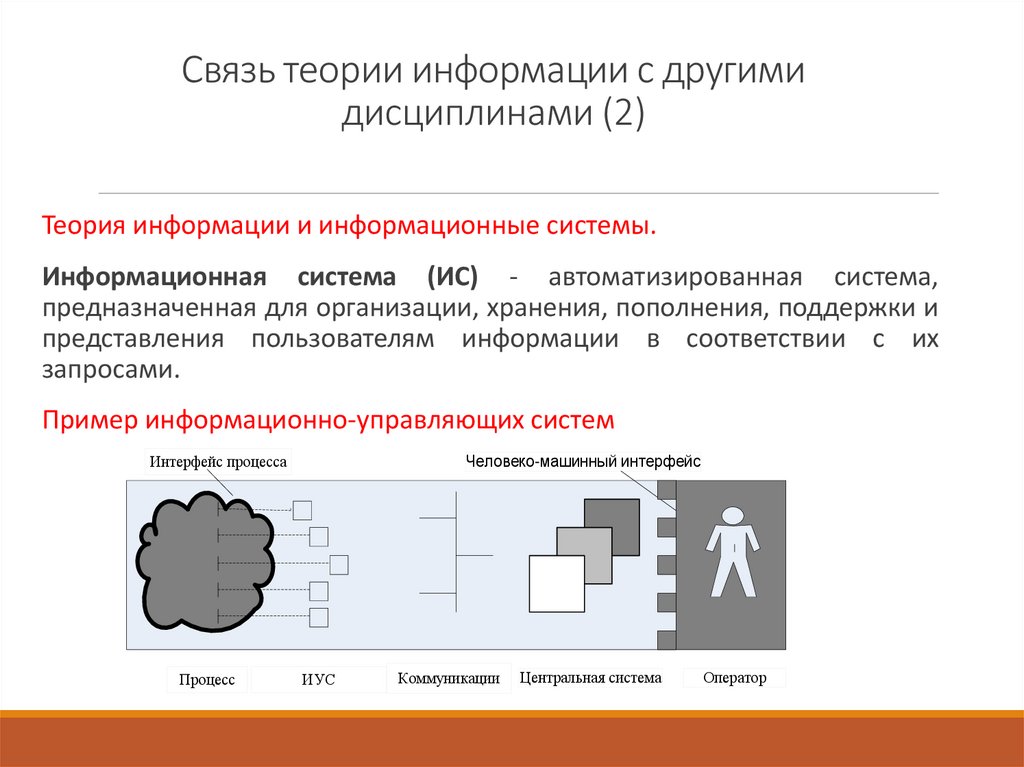 Связь теории информации с другими дисциплинами (2)

Теория информации и информационные системы.

Информационная система (ИС) - автоматизированная система, предназначенная для организации, хранения, пополнения, поддержки и представления пользователям информации в соответствии с их запросами.

Пример информационно-управляющих систем

Интерфейс процесса

Человеко-машинный интерфейс

Процесс

ИУС

Коммуникации

Центральная система

Оператор